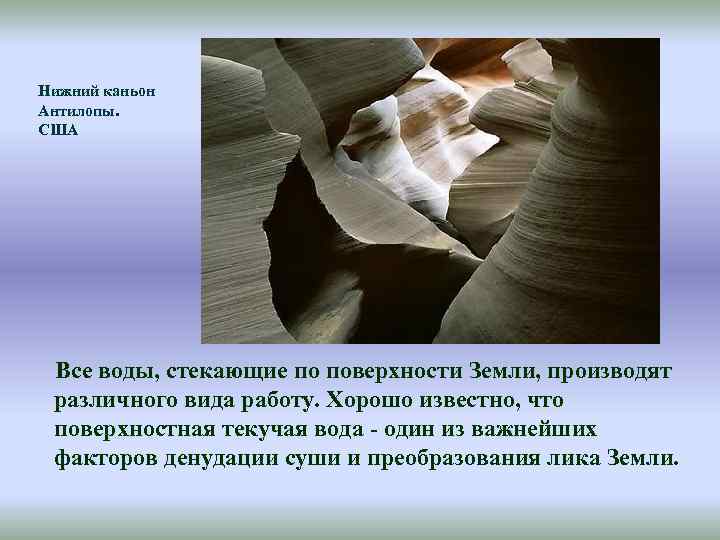 Нижний каньон Антилопы. США

Все воды, стекающие по поверхности Земли, производят различного вида работу. Хорошо известно, что поверхностная текучая вода - один из важнейших факторов денудации суши и преобразования лика Земли.